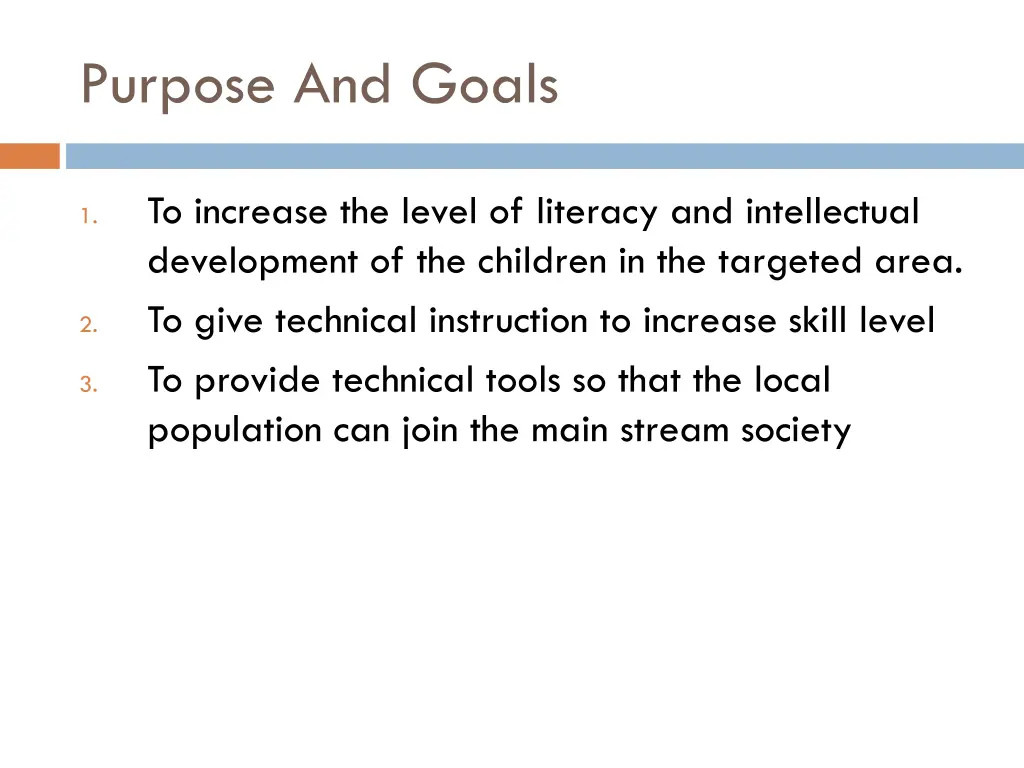 Purpose And Goals

1. To increase the level of literacy and intellectual development of the children in the targeted area.
2. To give technical instruction to increase skill level
3. To provide technical tools so that the local population can join the main stream society